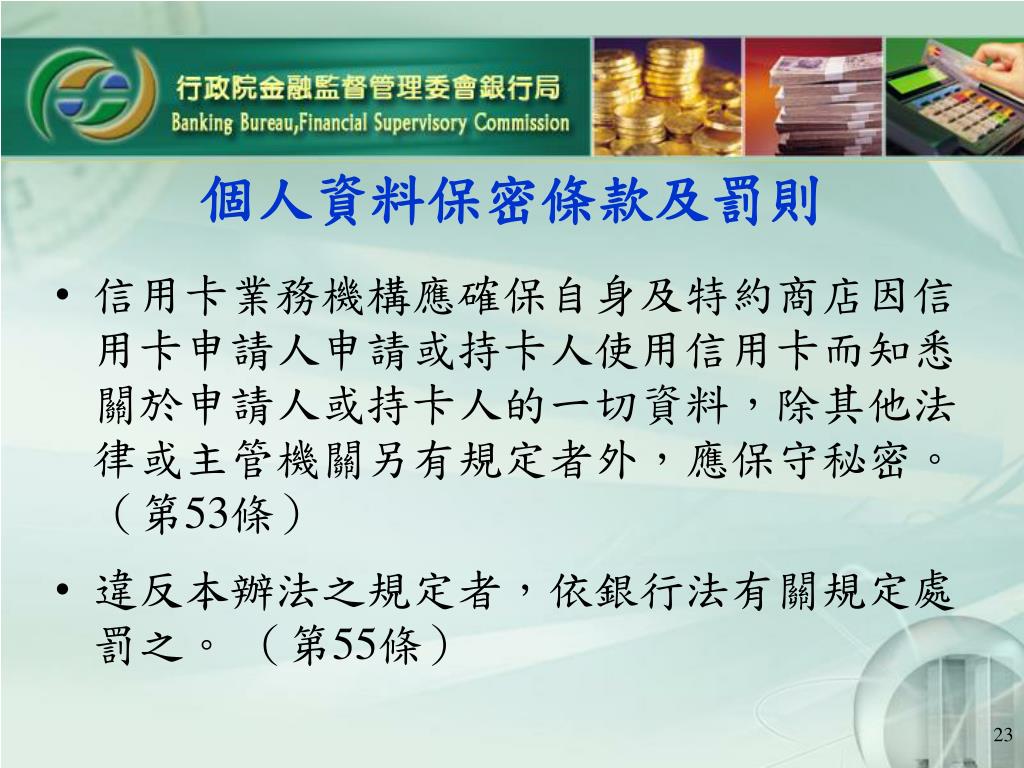 行政院金融監督管理委員會銀行局
Banking Bureau,Financial Supervisory Commission

個人資料保密條款及罰則

• 信用卡業務機構應確保自身及特約商店因信用卡申請人申請或持卡人使用信用卡而知悉關於申請人或持卡人的一切資料，除其他法律或主管機關另有規定者外，應保守秘密。（第53條）

• 違反本辦法之規定者，依銀行法有關規定處罰之。（第55條）

23